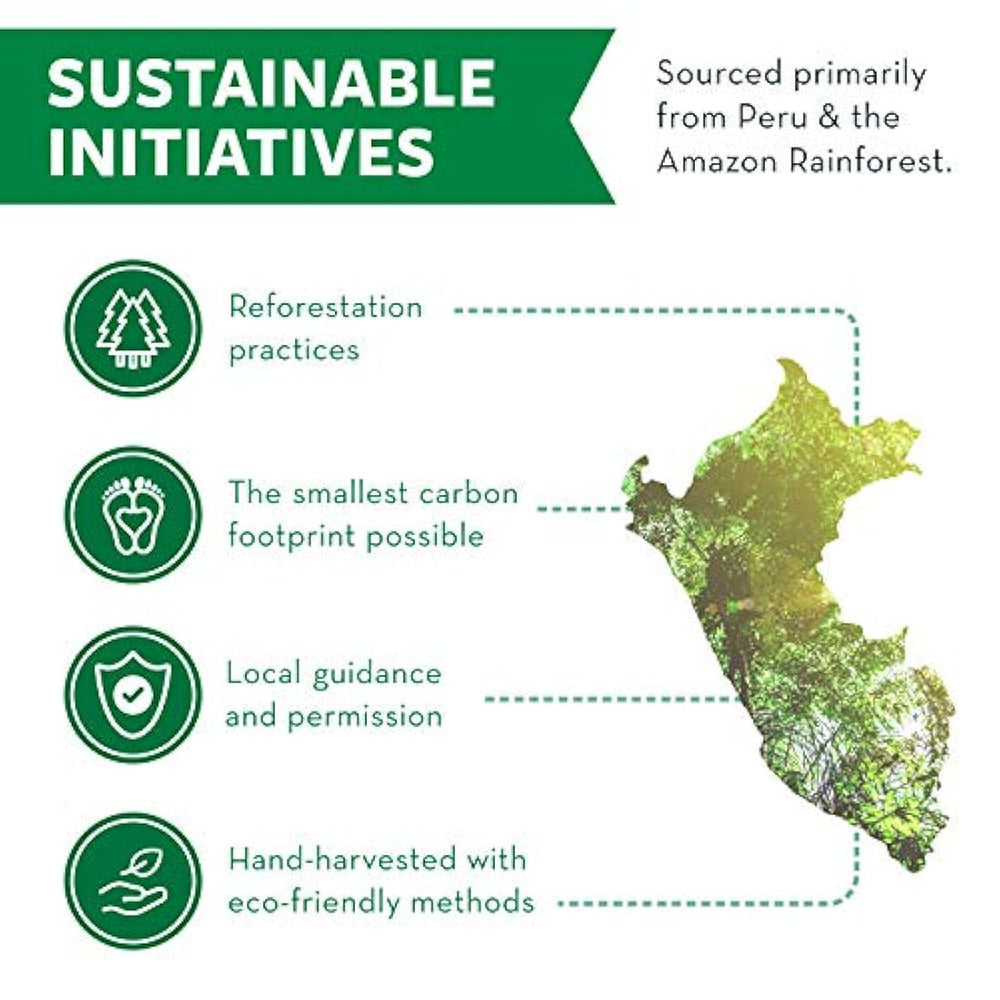 SUSTAINABLE INITIATIVES

Sourced primarily from Peru & the Amazon Rainforest.

Reforestation practices

The smallest carbon footprint possible

Local guidance and permission

Hand-harvested with eco-friendly methods